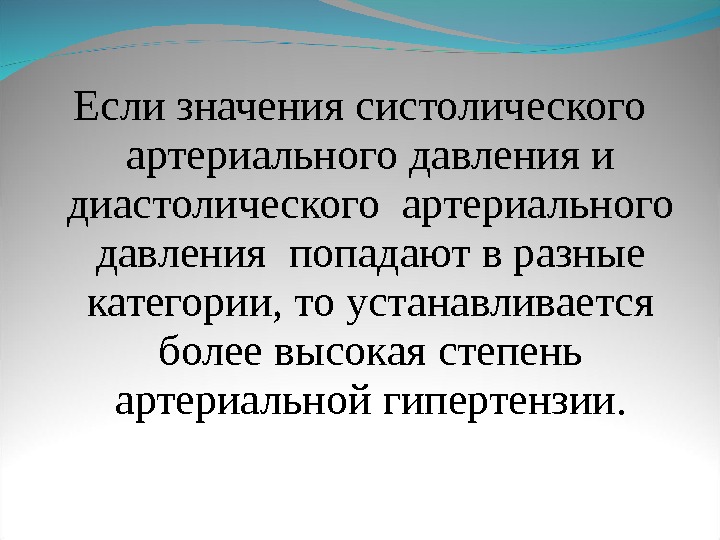 Если значения систолического артериального давления и диастолического артериального давления попадают в разные категории, то устанавливается более высокая степень артериальной гипертензии.